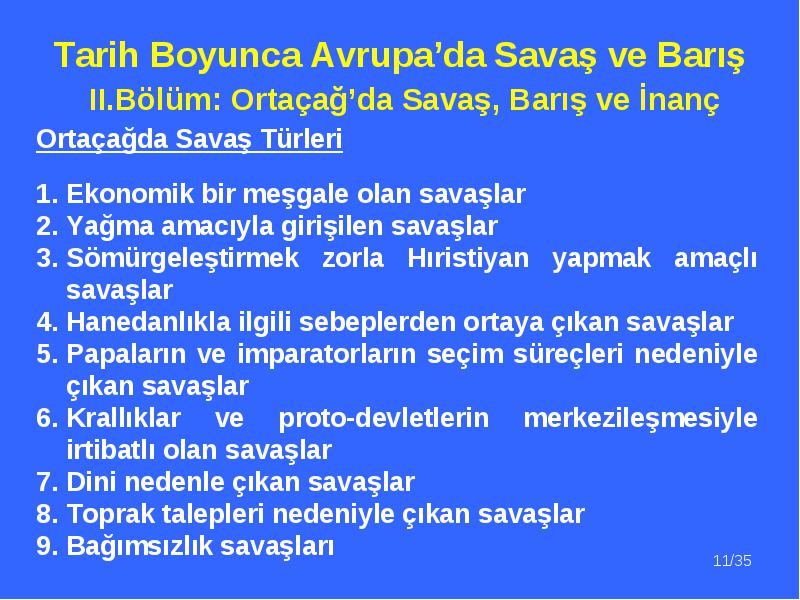 Tarih Boyunca Avrupa’da Savaş ve Barış
II.Bölüm: Ortaçağ’da Savaş, Barış ve İnanç

Ortaçağda Savaş Türleri

1. Ekonomik bir meşgale olan savaşlar
2. Yağma amacıyla girişilen savaşlar
3. Sömürgeleştirmek zorla Hıristiyan yapmak amaçlı savaşlar
4. Hanedanlıkla ilgili sebeplerden ortaya çıkan savaşlar
5. Papaların ve imparatorların seçim süreçleri nedeniyle çıkan savaşlar
6. Krallıklar ve proto-devletlerin merkezileşmesiyle irtibatlı olan savaşlar
7. Dini nedenle çıkan savaşlar
8. Toprak talepleri nedeniyle çıkan savaşlar
9. Bağımsızlık savaşları

11/35